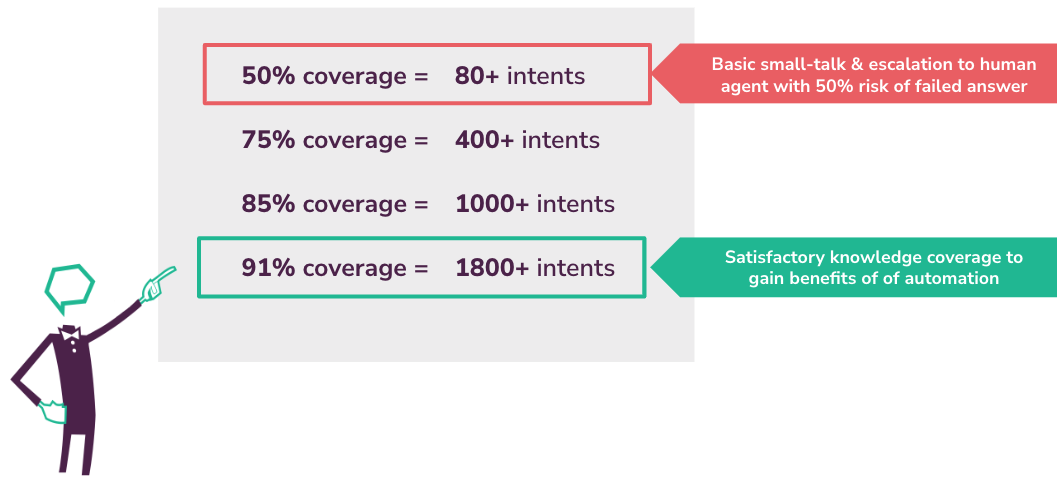 50% coverage = 80+ intents

Basic small-talk & escalation to human agent with 50% risk of failed answer

75% coverage = 400+ intents

85% coverage = 1000+ intents

91% coverage = 1800+ intents

Satisfactory knowledge coverage to gain benefits of of automation